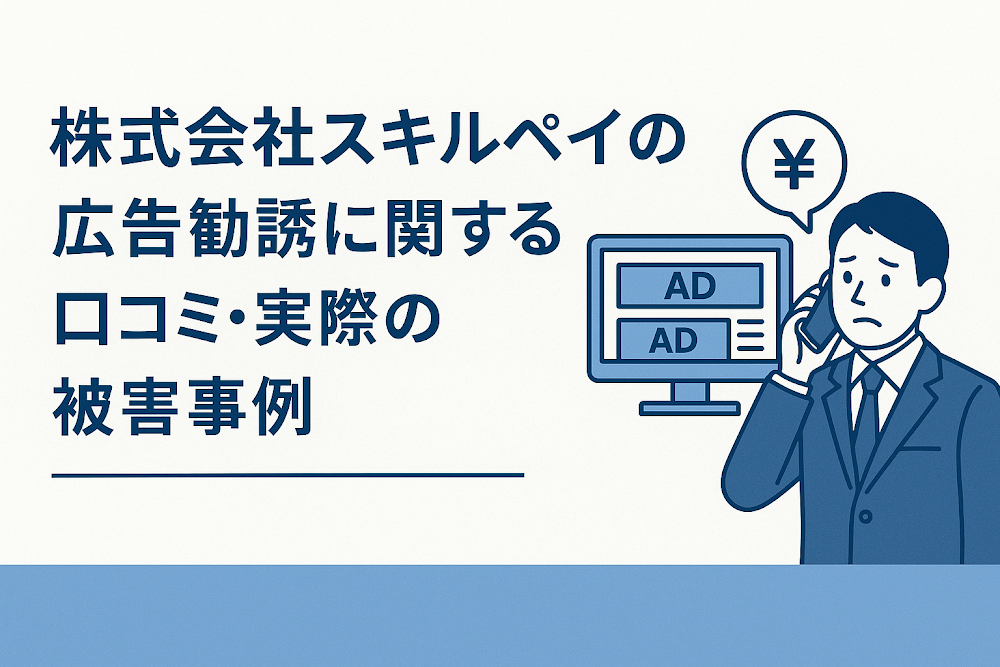 株式会社スキルペイの広告勧誘に関する口コミ・実際の被害事例

¥

AD

AD